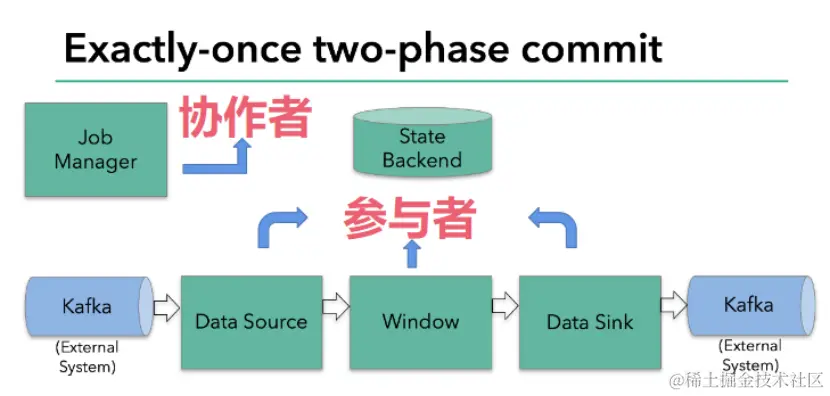 Exactly-once two-phase commit

Job Manager

协作者

State Backend

参与者

Kafka
(External System)

Data Source

Window

Data Sink

Kafka
(External System)

@稀土掘金技术社区